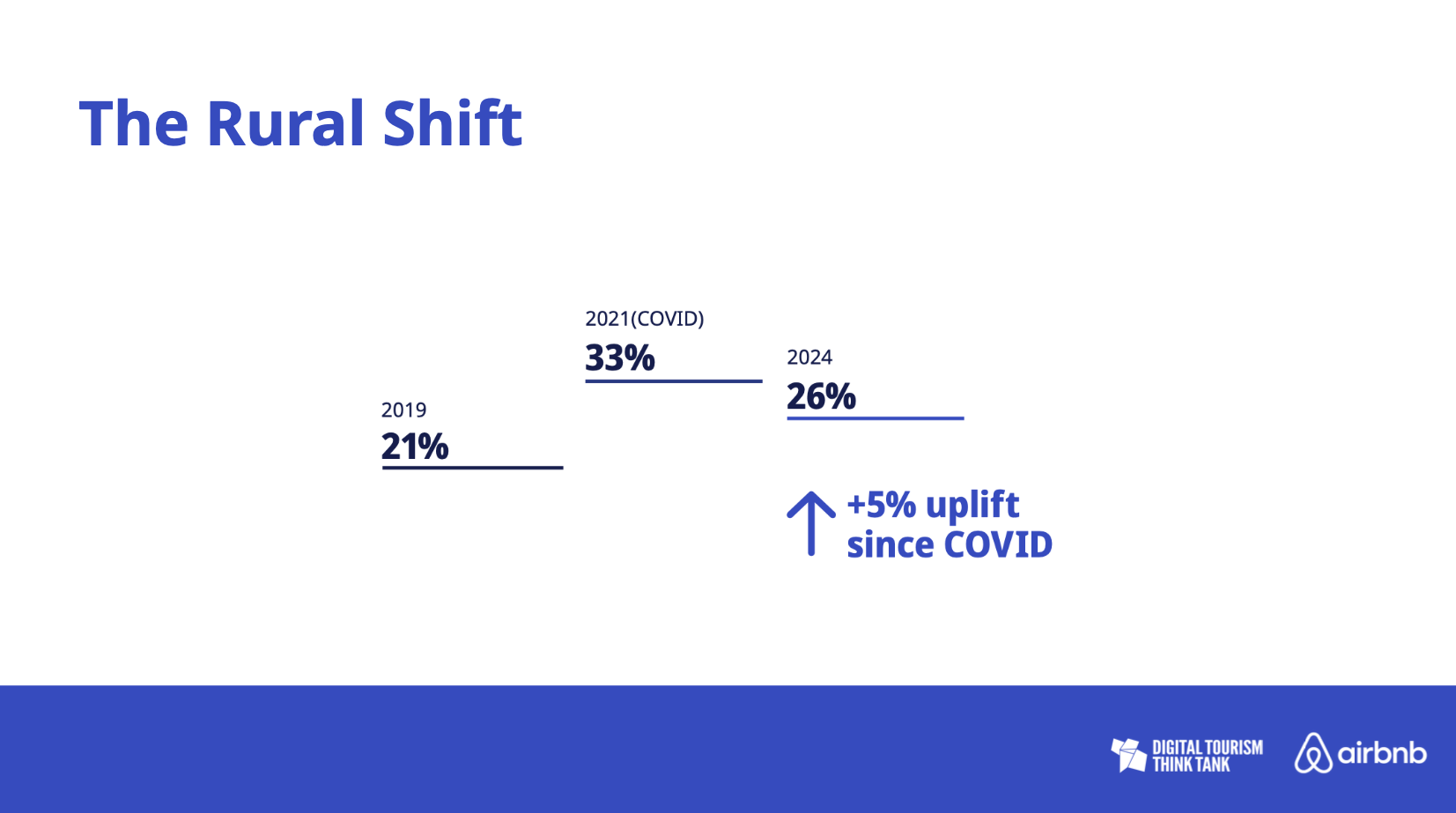 The Rural Shift

2019
21%

2021(COVID)
33%

2024
26%

+5% uplift since COVID

DIGITAL TOURISM THINK TANK

airbnb